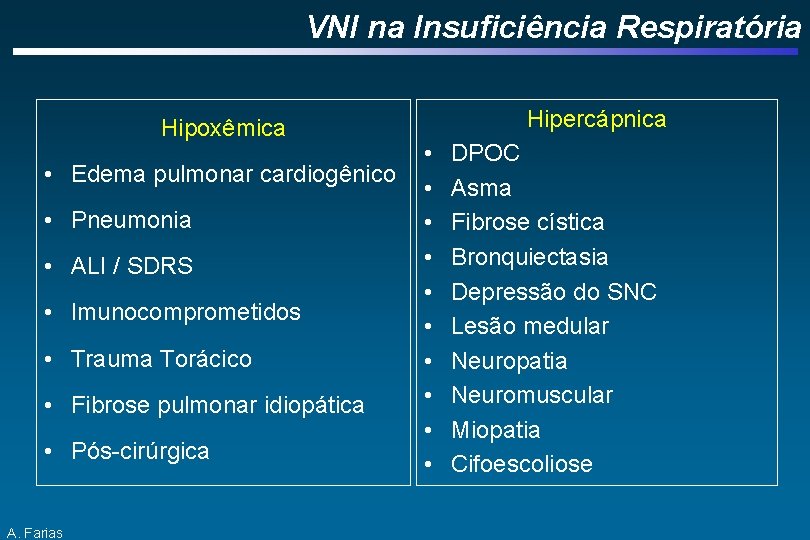 VNI na Insuficiência Respiratória

Hipoxêmica
• Edema pulmonar cardiogênico
• Pneumonia
• ALI / SDRS
• Imunocomprometidos
• Trauma Torácico
• Fibrose pulmonar idiopática
• Pós-cirúrgica

Hipercápnica
• DPOC
• Asma
• Fibrose cística
• Bronquiectasia
• Depressão do SNC
• Lesão medular
• Neuropatia
• Neuromuscular
• Miopatia
• Cifoescoliose

A. Farias